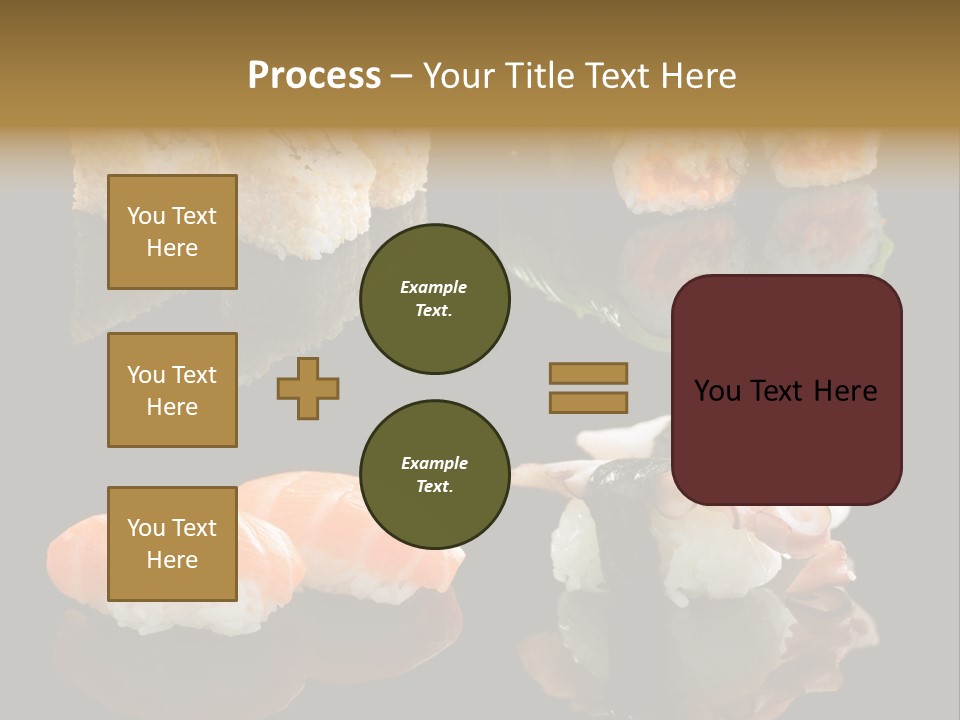 Process – Your Title Text Here

You Text Here

You Text Here

You Text Here

Example Text.

Example Text.

You Text Here